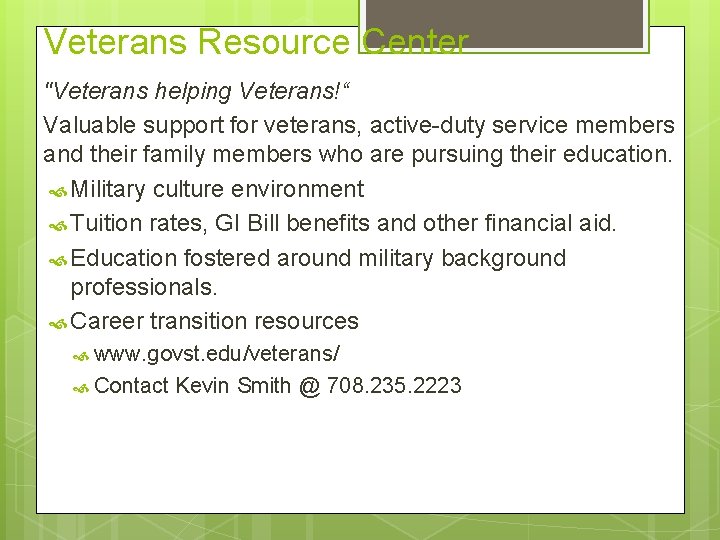 Veterans Resource Center

"Veterans helping Veterans!"

Valuable support for veterans, active-duty service members and their family members who are pursuing their education.

Military culture environment

Tuition rates, GI Bill benefits and other financial aid.

Education fostered around military background professionals.

Career transition resources

www.govst.edu/veterans/

Contact Kevin Smith @ 708.235.2223